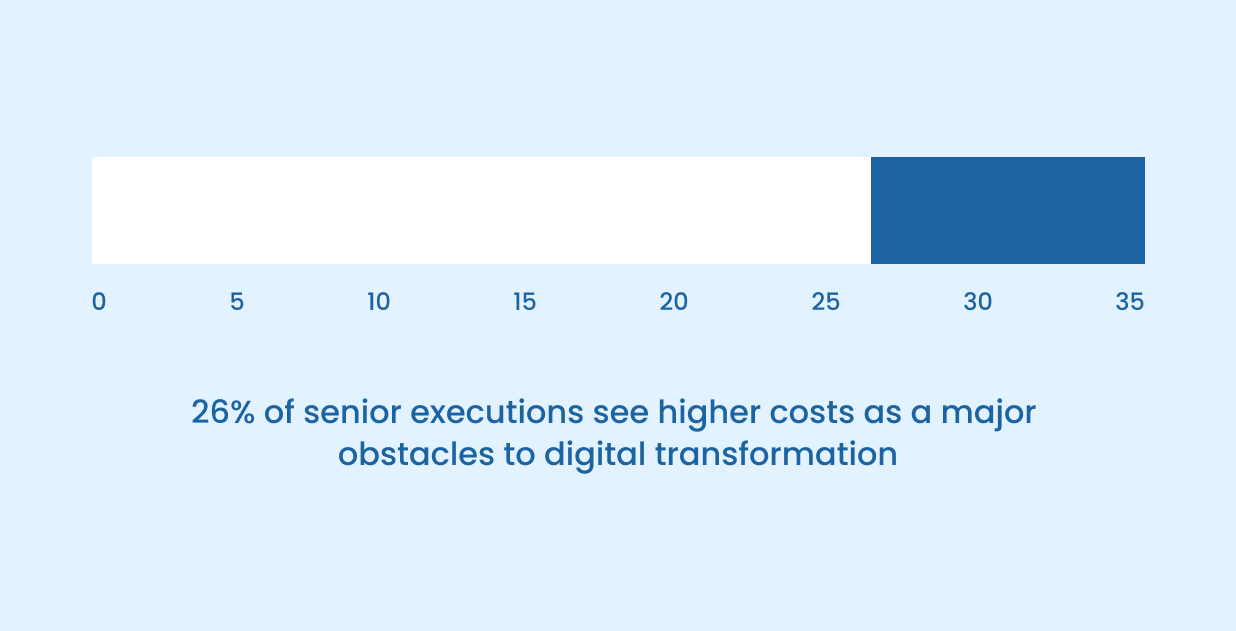 0 5 10 15 20 25 30 35

26% of senior executions see higher costs as a major obstacles to digital transformation